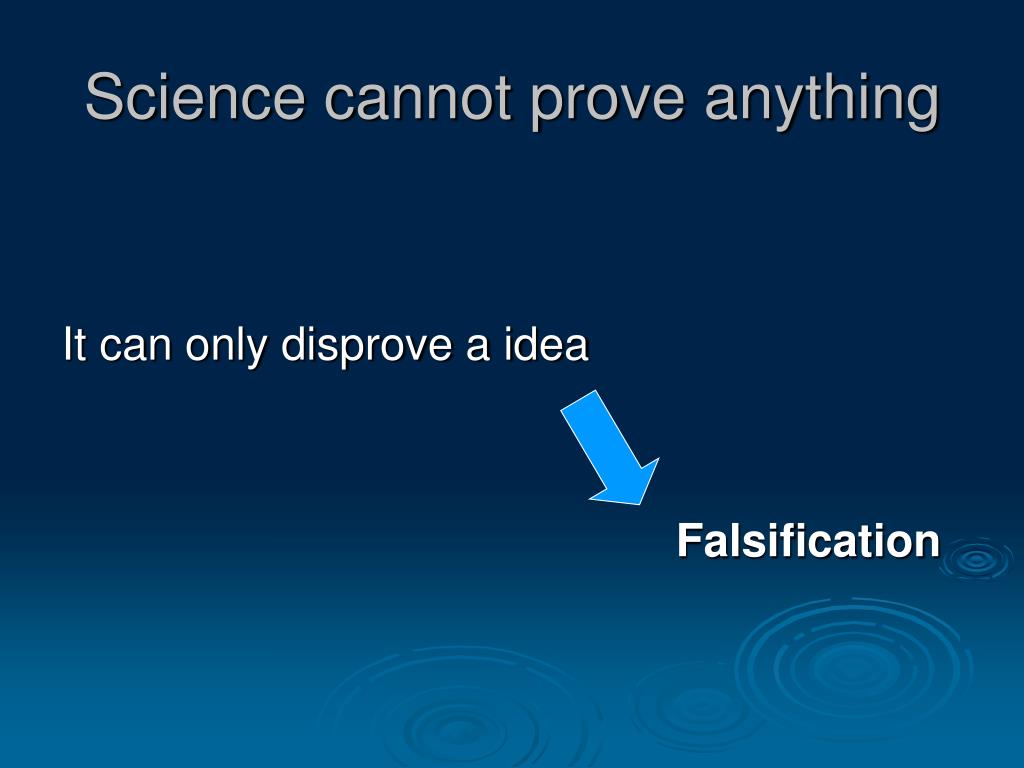 Science cannot prove anything

It can only disprove a idea

Falsification